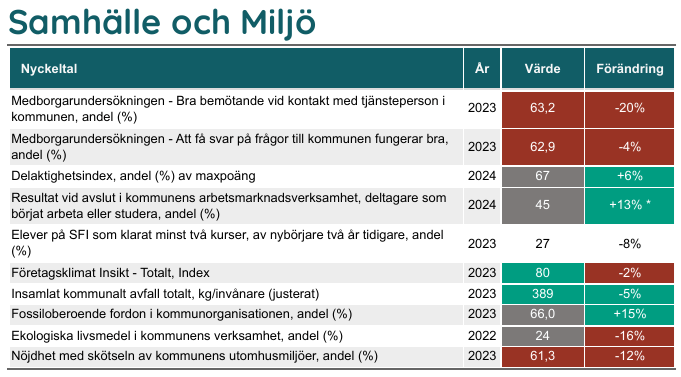 Samhälle och Miljö

| Nyckeltal | År | Värde | Förändring |
|---|---|---|---|
| Medborgarundersökningen - Bra bemötande vid kontakt med tjänsteperson i kommunen, andel (%) | 2023 | 63,2 | -20% |
| Medborgarundersökningen - Att få svar på frågor till kommunen fungerar bra, andel (%) | 2023 | 62,9 | -4% |
| Delaktighetsindex, andel (%) av maxpoäng | 2024 | 67 | +6% |
| Resultat vid avslut i kommunens arbetsmarknadsverksamhet, deltagare som börjat arbeta eller studera, andel (%) | 2024 | 45 | +13% * |
| Elever på SFI som klarat minst två kurser, av nybörjare två år tidigare, andel (%) | 2023 | 27 | -8% |
| Företagsklimat Insikt - Totalt, Index | 2023 | 80 | -2% |
| Insamlat kommunalt avfall totalt, kg/invånare (justerat) | 2023 | 389 | -5% |
| Fossiloberoende fordon i kommunorganisationen, andel (%) | 2023 | 66,0 | +15% |
| Ekologiska livsmedel i kommunens verksamhet, andel (%) | 2022 | 24 | -16% |
| Nöjdhet med skötseln av kommunens utomhusmiljöer, andel (%) | 2023 | 61,3 | -12% |